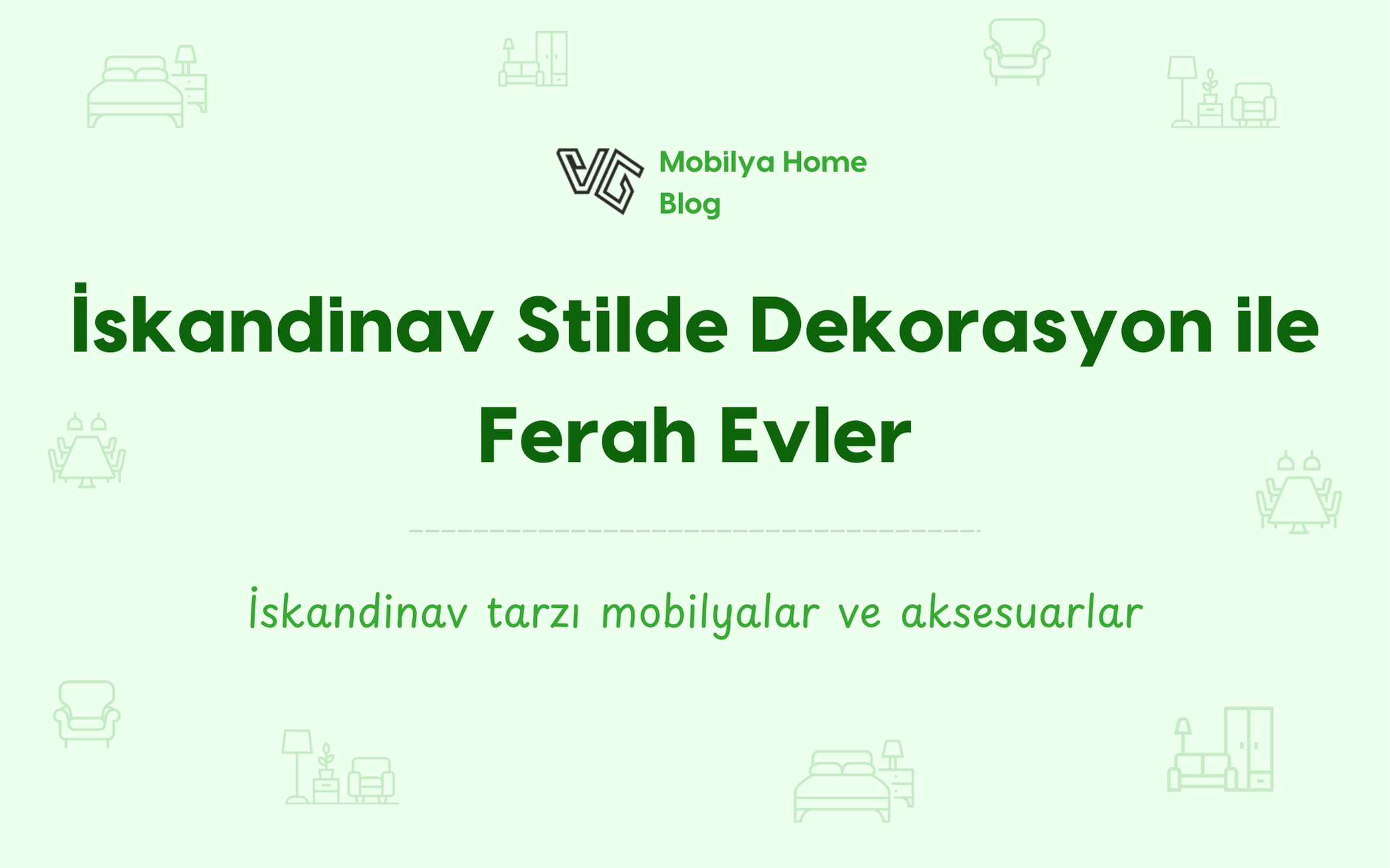 Mobilya Home Blog

İskandinav Stilde Dekorasyon ile Ferah Evler

İskandinav tarzı mobilyalar ve aksesuarlar